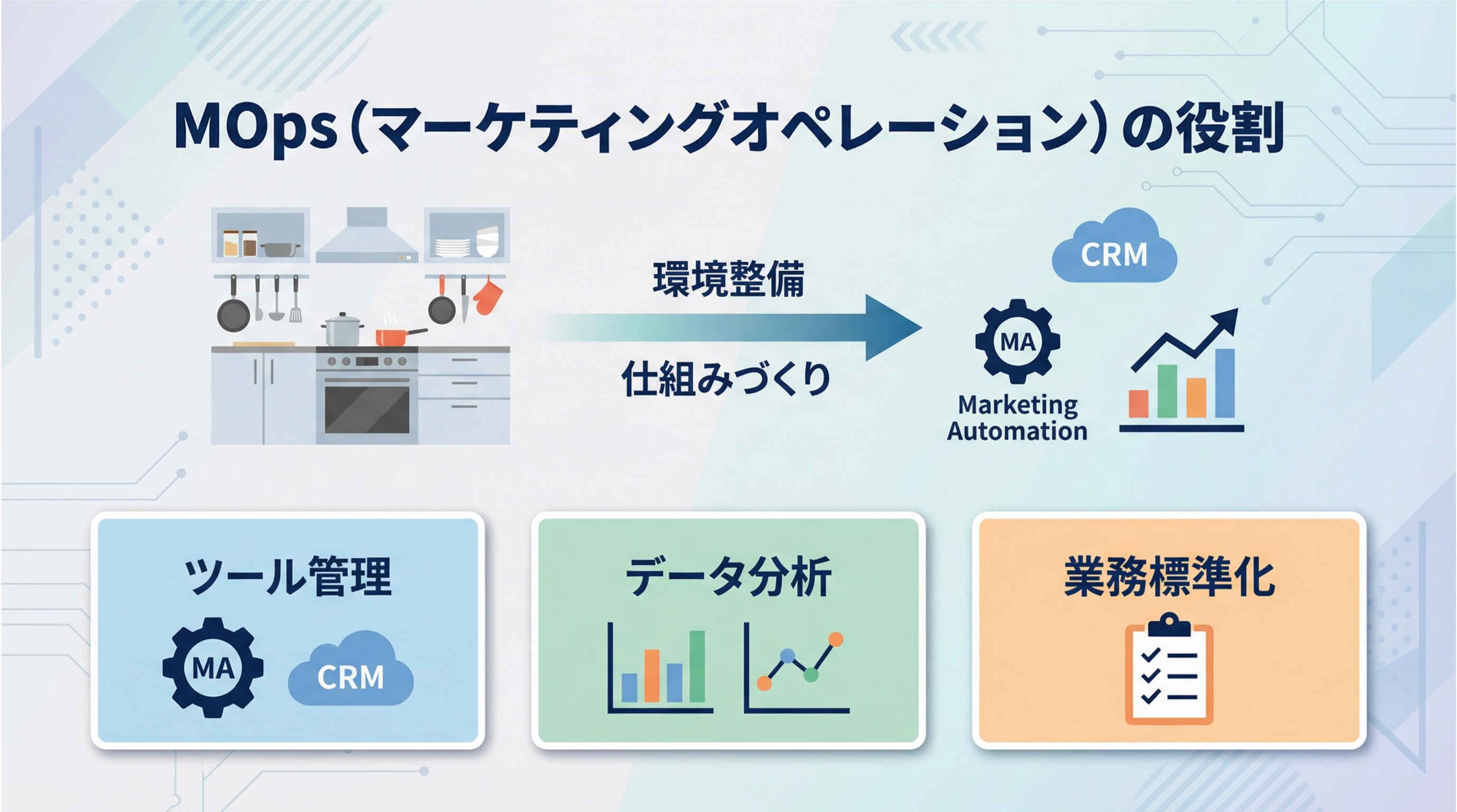 MOps（マーケティングオペレーション）の役割

環境整備

仕組みづくり

CRM

MA

Marketing Automation

ツール管理

MA

CRM

データ分析

業務標準化